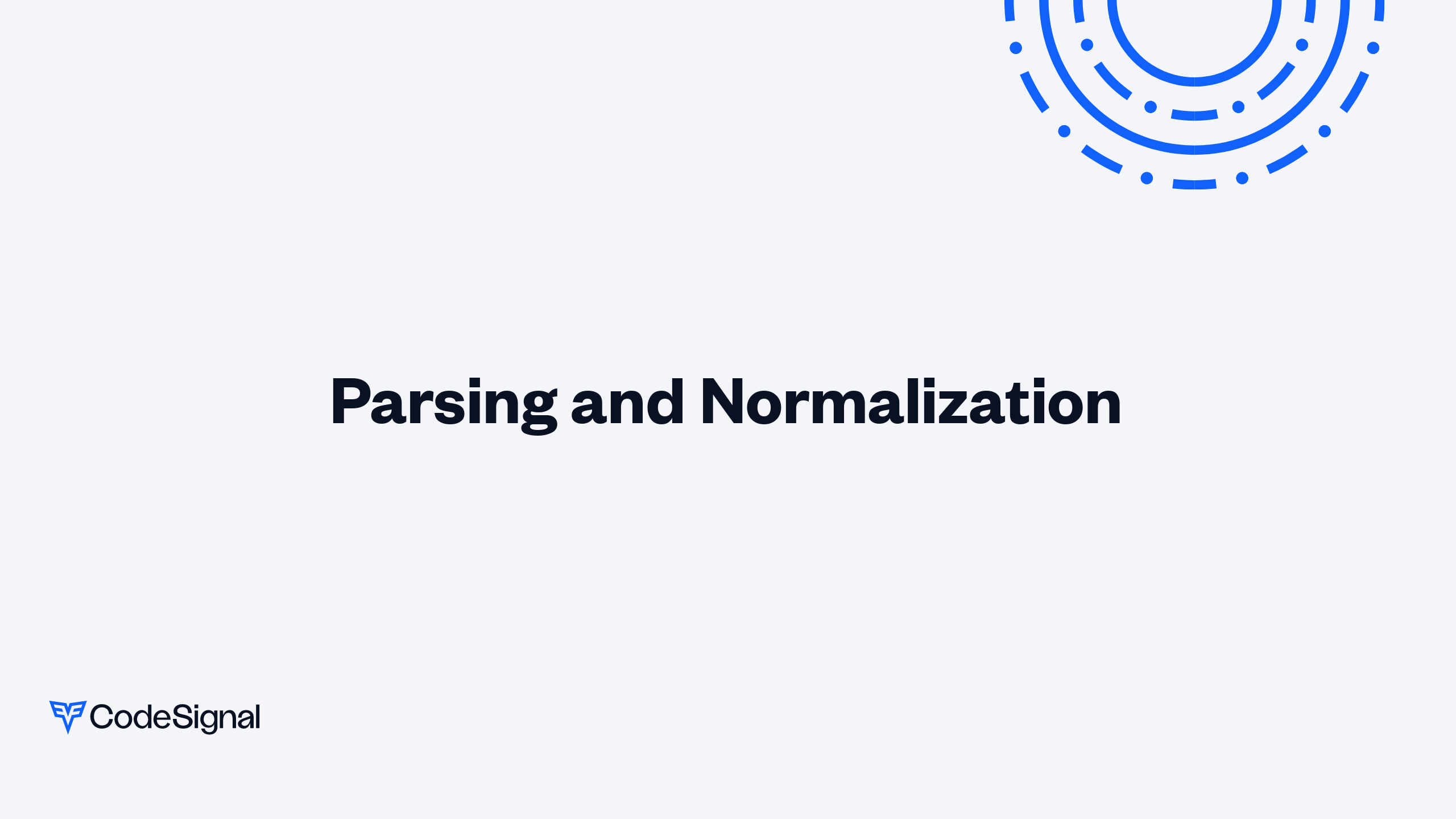 Parsing and Normalization

CodeSignal